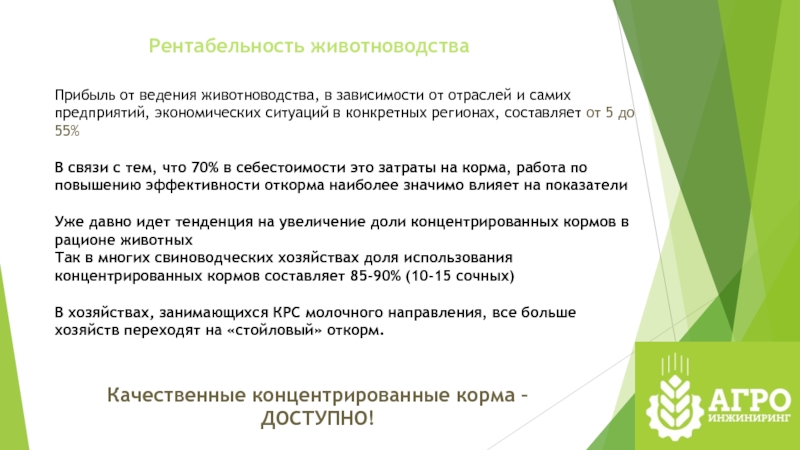 Рентабельность животноводства

Прибыль от ведения животноводства, в зависимости от отраслей и самих предприятий, экономических ситуаций в конкретных регионах, составляет от 5 до 55%

В связи с тем, что 70% в себестоимости это затраты на корма, работа по повышению эффективности откорма наиболее значимо влияет на показатели

Уже давно идет тенденция на увеличение доли концентрированных кормов в рационе животных
Так в многих свиноводческих хозяйствах доля использования концентрированных кормов составляет 85-90% (10-15 сочных)

В хозяйствах, занимающихся КРС молочного направления, все больше хозяйств переходят на «стойловый» откорм.

Качественные концентрированные корма – ДОСТУПНО!

АГРО
ИНЖИНИРИНГ